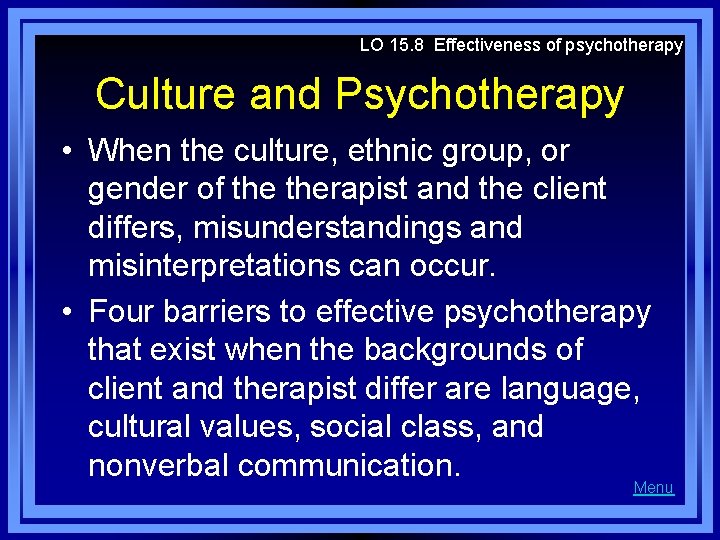 LO 15.8 Effectiveness of psychotherapy

Culture and Psychotherapy

• When the culture, ethnic group, or gender of the therapist and the client differs, misunderstandings and misinterpretations can occur.

• Four barriers to effective psychotherapy that exist when the backgrounds of client and therapist differ are language, cultural values, social class, and nonverbal communication.

Menu